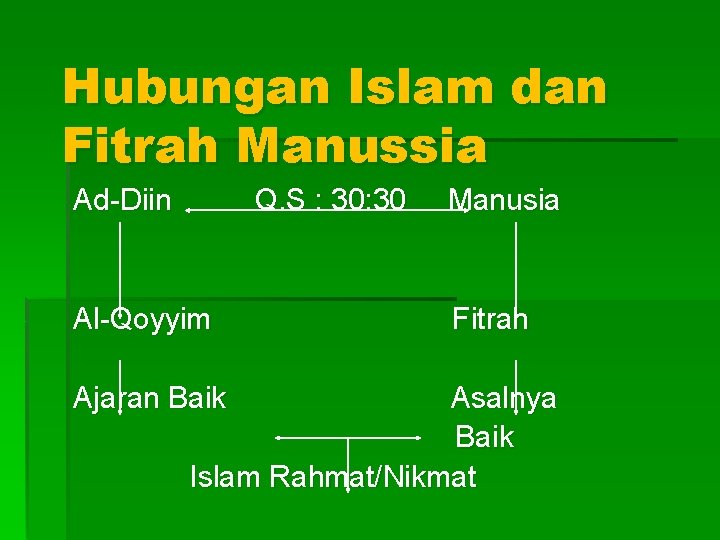 Hubungan Islam dan Fitrah Manussia

Ad-Diin Q.S : 30:30 Manusia

Al-Qoyyim Fitrah

Ajaran Baik Asalnya Baik

Islam Rahmat/Nikmat